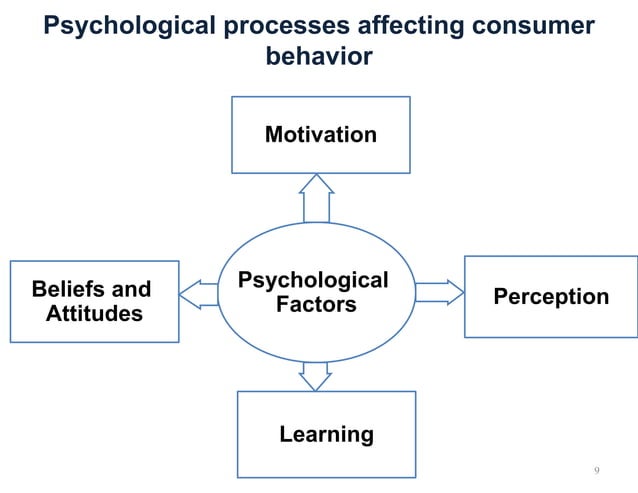 Psychological processes affecting consumer behavior

Motivation

Beliefs and Attitudes

Psychological Factors

Perception

Learning

9